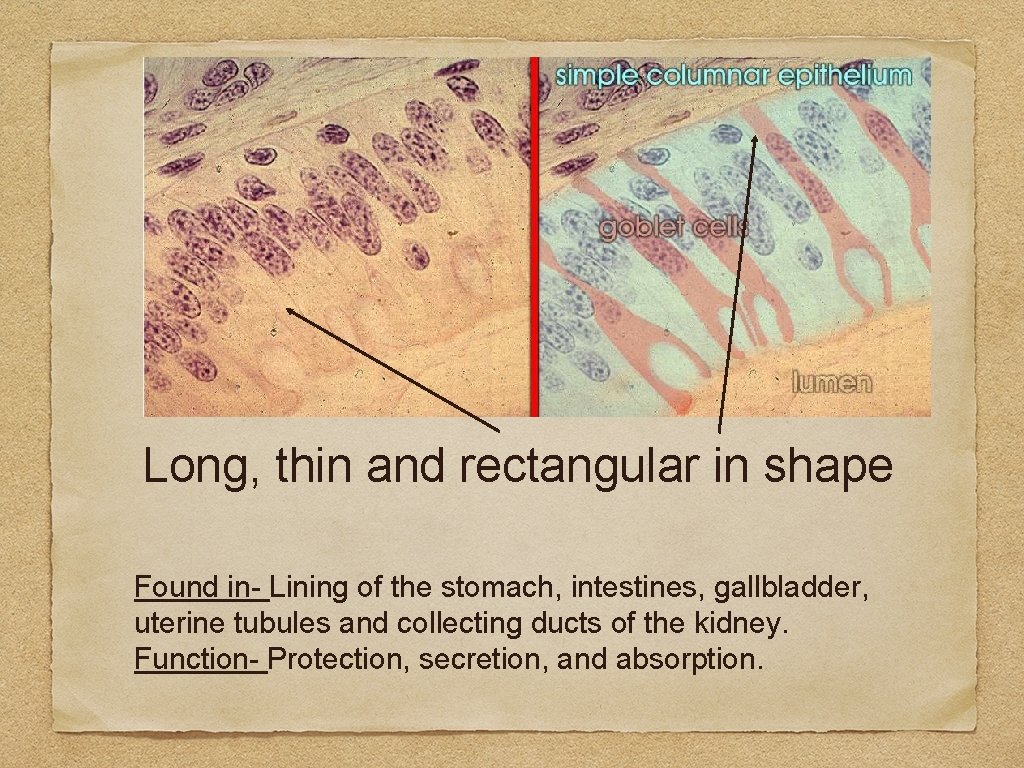 simple columnar epithelium

goblet cells

lumen

Long, thin and rectangular in shape

Found in- Lining of the stomach, intestines, gallbladder, uterine tubules and collecting ducts of the kidney.
Function- Protection, secretion, and absorption.